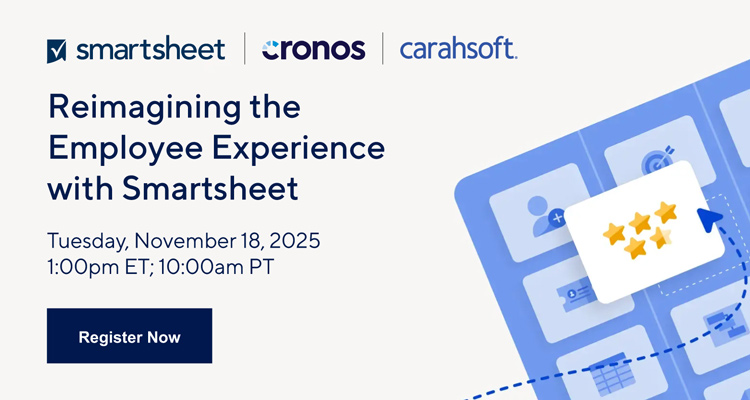 smartsheet | cronos | carahsoft.

Reimagining the Employee Experience with Smartsheet

Tuesday, November 18, 2025
1:00pm ET; 10:00am PT

Register Now